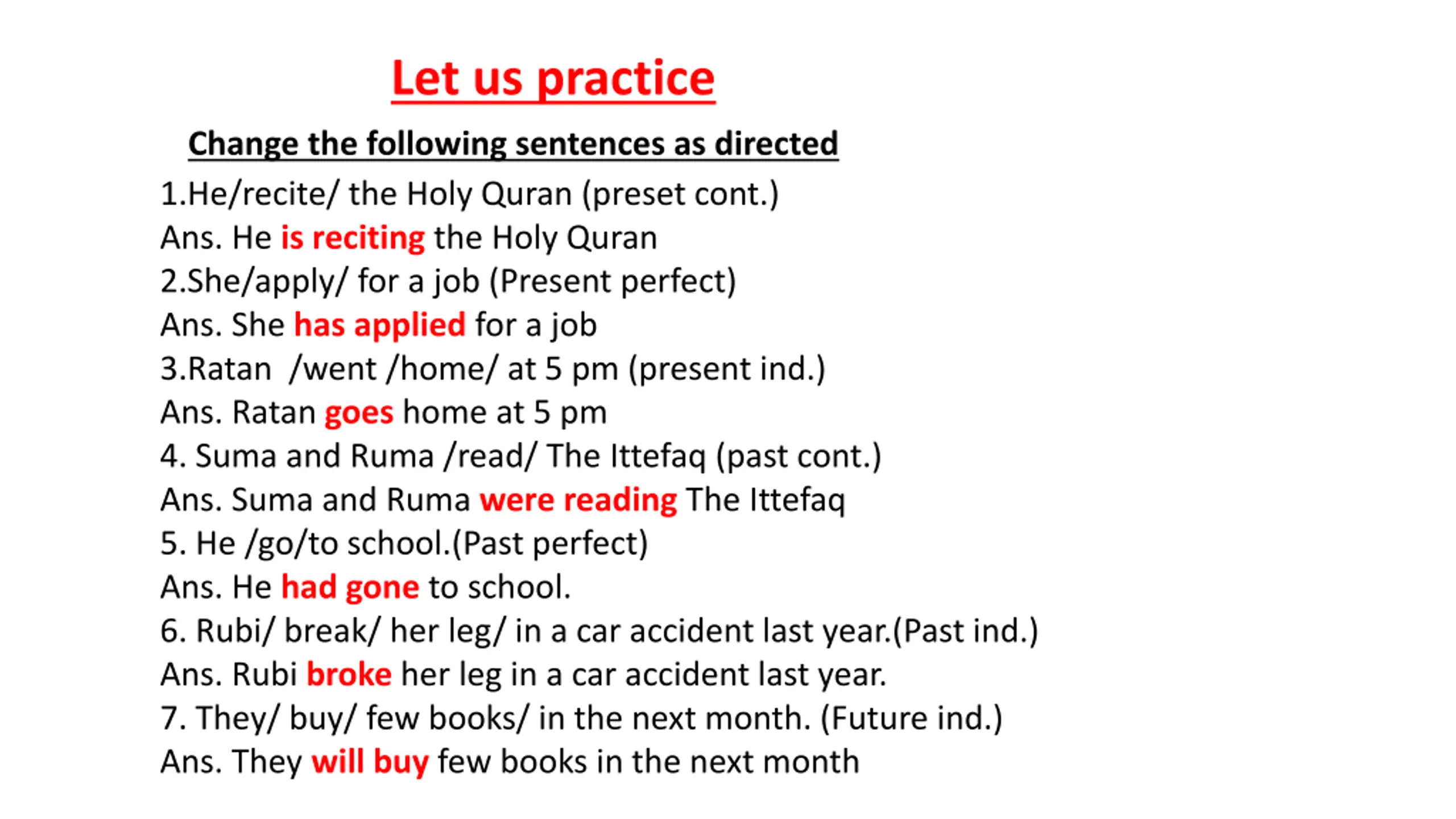 Let us practice

Change the following sentences as directed

1.He/recite/ the Holy Quran (preset cont.)
Ans. He is reciting the Holy Quran
2.She/apply/ for a job (Present perfect)
Ans. She has applied for a job
3.Ratan /went /home/ at 5 pm (present ind.)
Ans. Ratan goes home at 5 pm
4. Suma and Ruma /read/ The Ittefaq (past cont.)
Ans. Suma and Ruma were reading The Ittefaq
5. He /go/to school.(Past perfect)
Ans. He had gone to school.
6. Rubi/ break/ her leg/ in a car accident last year.(Past ind.)
Ans. Rubi broke her leg in a car accident last year.
7. They/ buy/ few books/ in the next month. (Future ind.)
Ans. They will buy few books in the next month